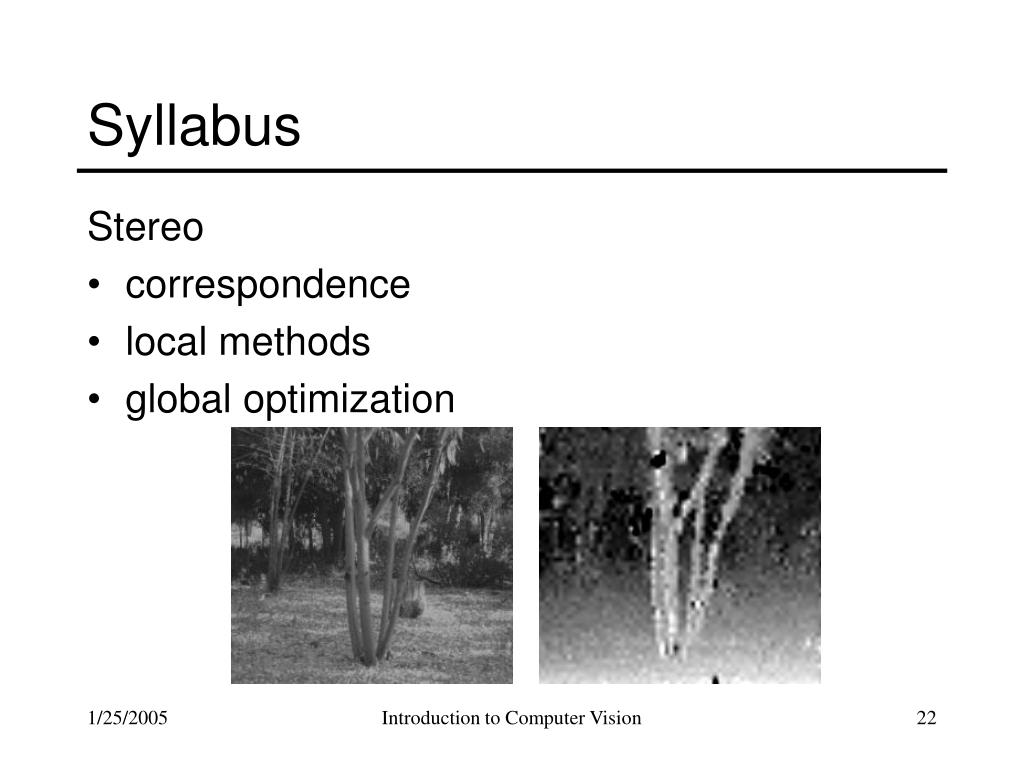 Syllabus

Stereo

• correspondence
• local methods
• global optimization

1/25/2005

Introduction to Computer Vision

22